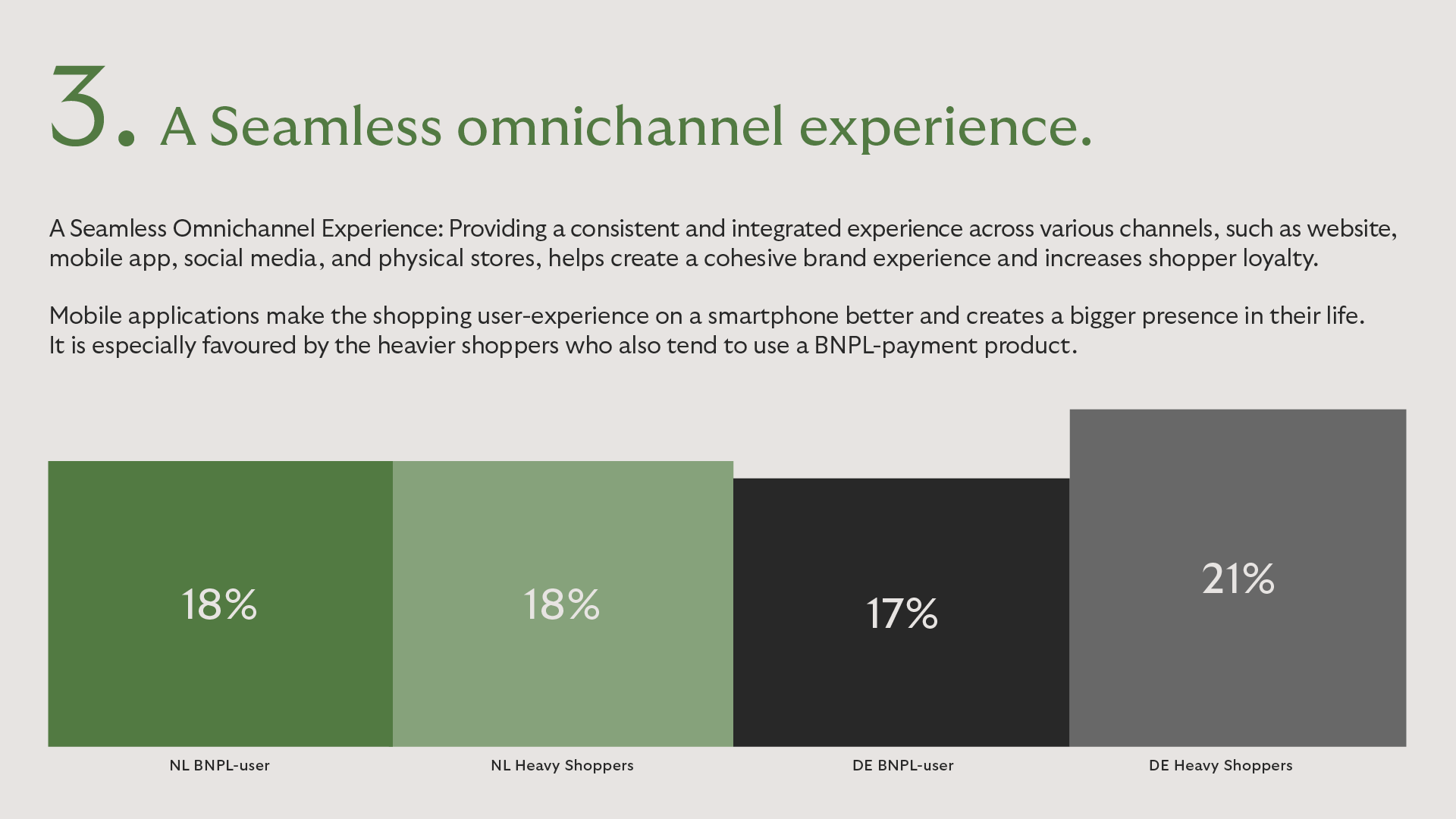 3. A Seamless omnichannel experience.

A Seamless Omnichannel Experience: Providing a consistent and integrated experience across various channels, such as website, mobile app, social media, and physical stores, helps create a cohesive brand experience and increases shopper loyalty.

Mobile applications make the shopping user-experience on a smartphone better and creates a bigger presence in their life. It is especially favoured by the heavier shoppers who also tend to use a BNPL-payment product.

18%
18%
17%
21%

NL BNPL-user
NL Heavy Shoppers
DE BNPL-user
DE Heavy Shoppers